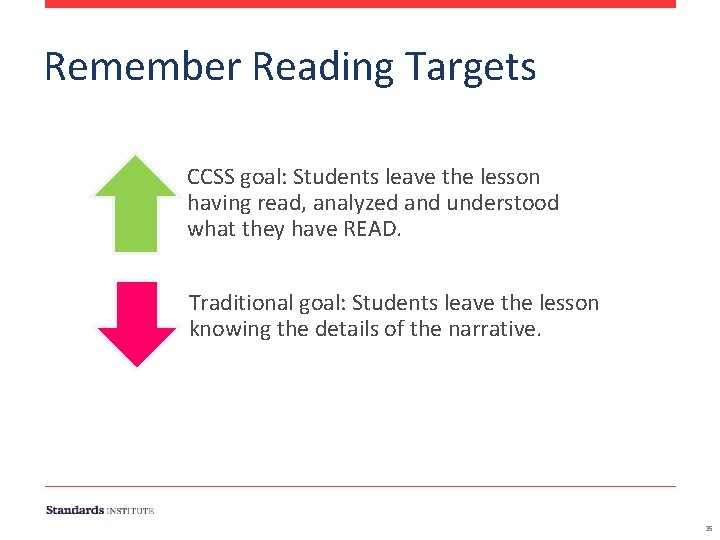 Remember Reading Targets

CCSS goal: Students leave the lesson having read, analyzed and understood what they have READ.

Traditional goal: Students leave the lesson knowing the details of the narrative.

Standards INSTITUTE

35